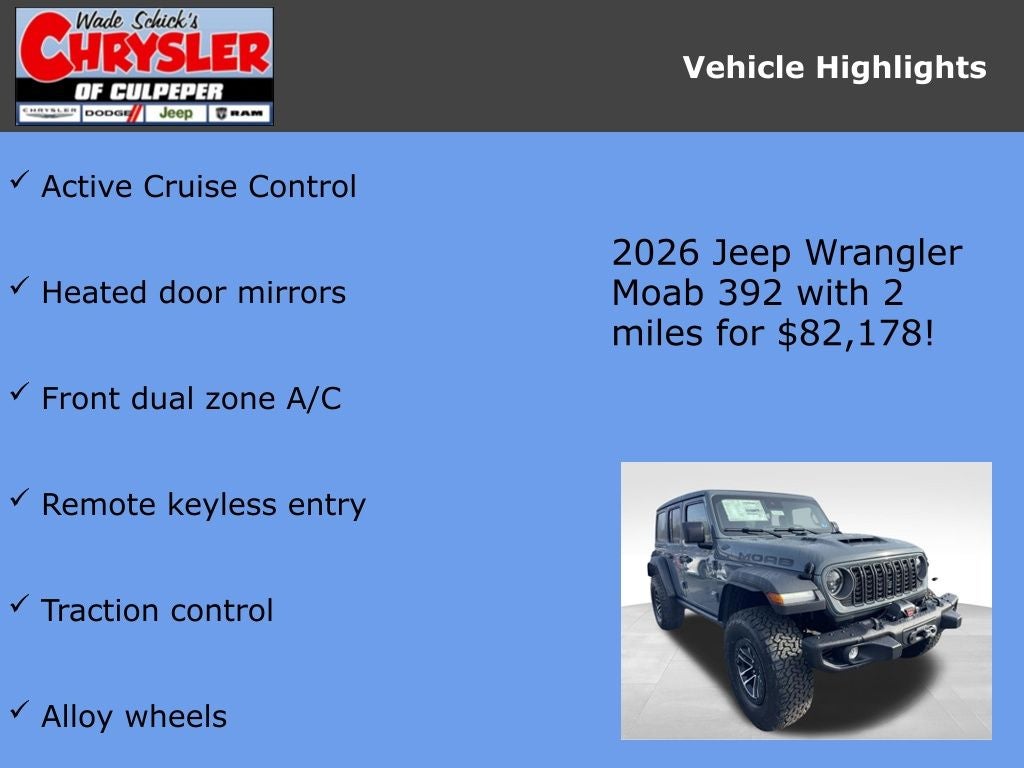 Wade Schick's
CHRYSLER
OF CULPEPER
CHRYSLER DODGE Jeep RAM

Vehicle Highlights

✓ Active Cruise Control

✓ Heated door mirrors

✓ Front dual zone A/C

✓ Remote keyless entry

✓ Traction control

✓ Alloy wheels

2026 Jeep Wrangler Moab 392 with 2 miles for $82,178!

MOAB